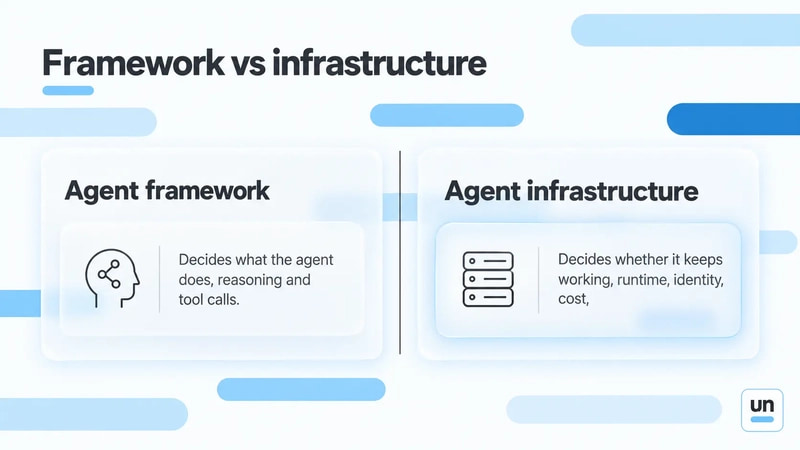 Framework vs infrastructure

Agent framework

Decides what the agent does, reasoning and tool calls.

Agent infrastructure

Decides whether it keeps working, runtime, identity, cost,

un